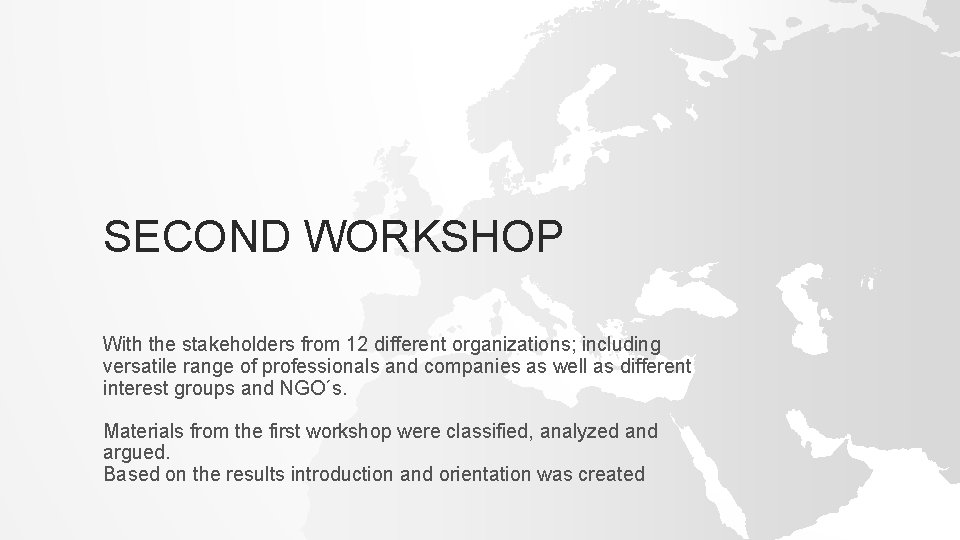 SECOND WORKSHOP

With the stakeholders from 12 different organizations; including versatile range of professionals and companies as well as different interest groups and NGO´s.

Materials from the first workshop were classified, analyzed and argued.
Based on the results introduction and orientation was created